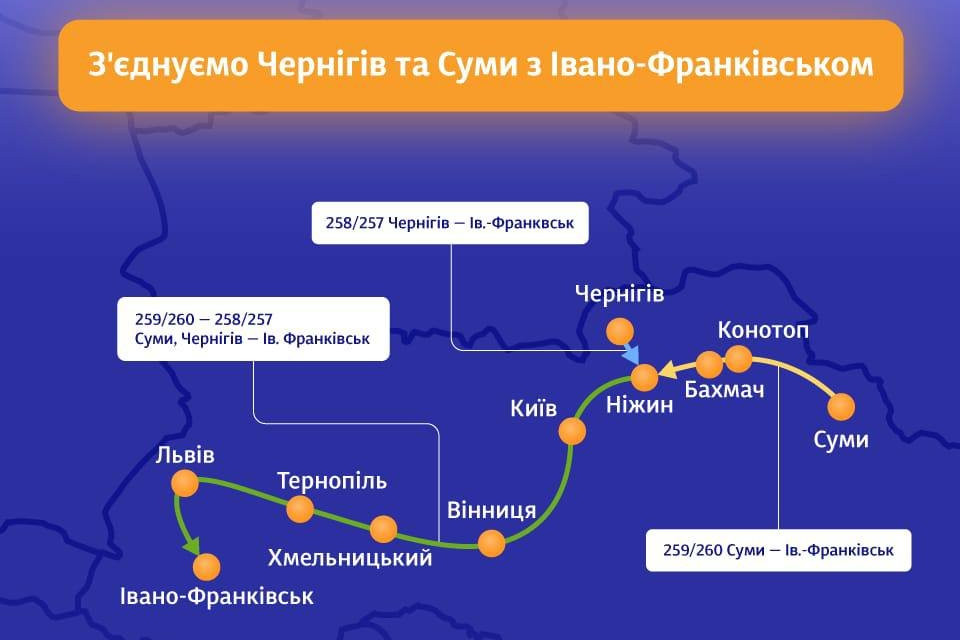 З'єднуємо Чернігів та Суми з Івано-Франківськом

258/257 Чернігів — Ів.-Франквськ

259/260 — 258/257
Суми, Чернігів — Ів. Франківськ

Чернігів

Конотоп

Бахмач

Ніжин

Київ

Суми

Львів

Тернопіль

Вінниця

Хмельницький

Івано-Франківськ

259/260 Суми — Ів.-Франківськ